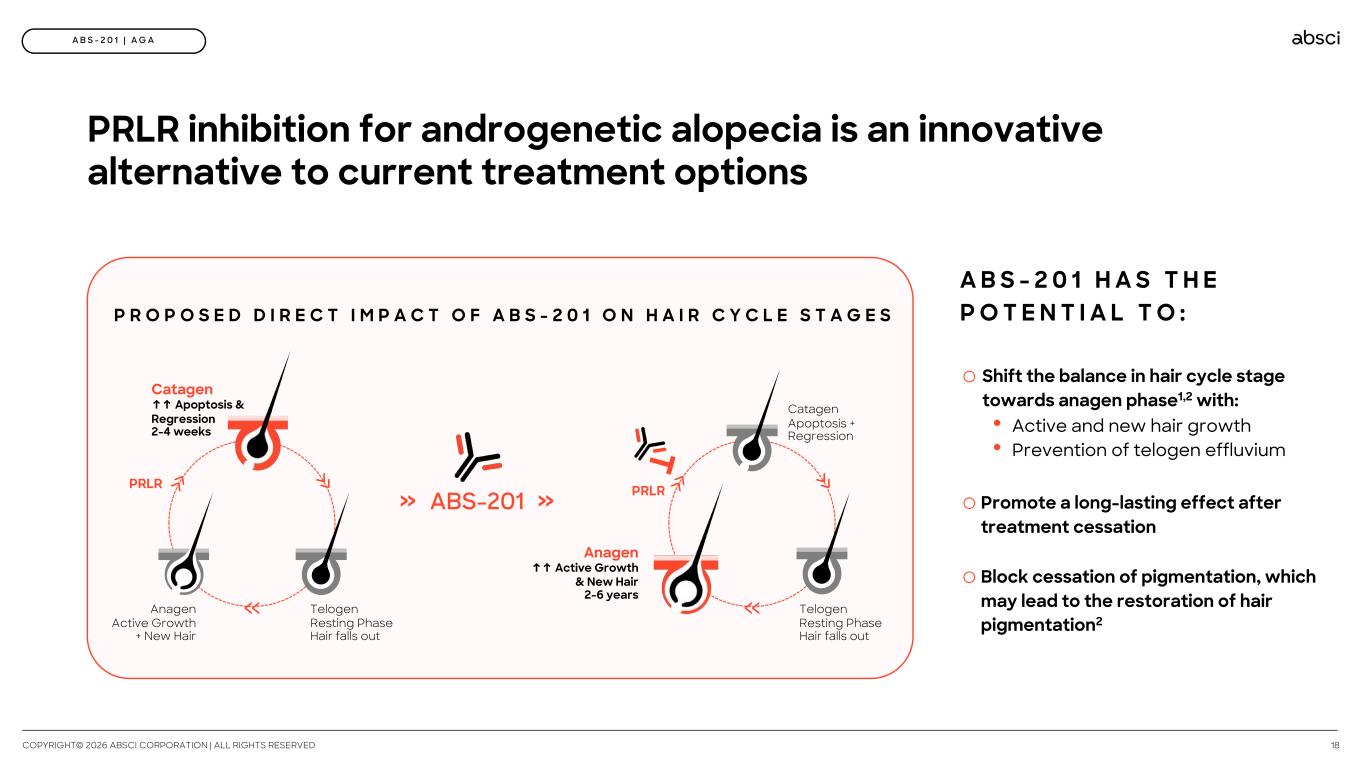 ABS-201 | AGA

absci

PRLR inhibition for androgenetic alopecia is an innovative alternative to current treatment options

PROPOSED DIRECT IMPACT OF ABS-201 ON HAIR CYCLE STAGES

Catagen
↑↑ Apoptosis & Regression
2-4 weeks

PRLR

Anagen
Active Growth
+ New Hair

Telogen
Resting Phase
Hair falls out

» ABS-201 »

Catagen
Apoptosis + Regression

PRLR

Anagen
↑↑ Active Growth & New Hair
2-6 years

Telogen
Resting Phase
Hair falls out

ABS-201 HAS THE POTENTIAL TO:

○ Shift the balance in hair cycle stage towards anagen phase$^{1,2}$ with:
• Active and new hair growth
• Prevention of telogen effluvium

○ Promote a long-lasting effect after treatment cessation

○ Block cessation of pigmentation, which may lead to the restoration of hair pigmentation$^{2}$

COPYRIGHT© 2026 ABSCI CORPORATION | ALL RIGHTS RESERVED

18